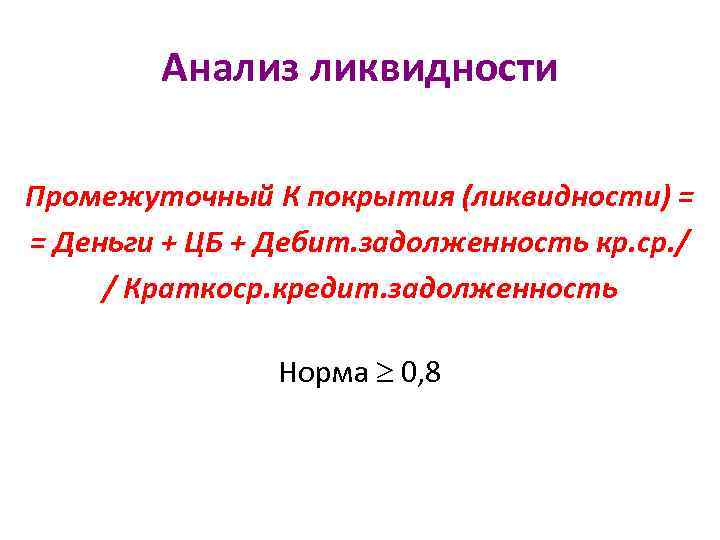 Анализ ликвидности

Промежуточный К покрытия (ликвидности) = = Деньги + ЦБ + Дебит.задолженность кр.ср./ / Краткоср.кредит.задолженность

Норма $\geq$ 0,8